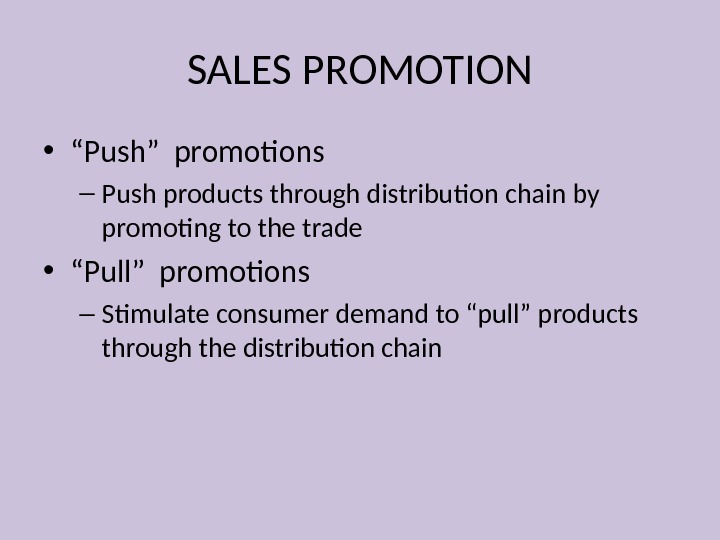 SALES PROMOTION

• “Push” promotions
– Push products through distribution chain by promoting to the trade

• “Pull” promotions
– Stimulate consumer demand to “pull” products through the distribution chain